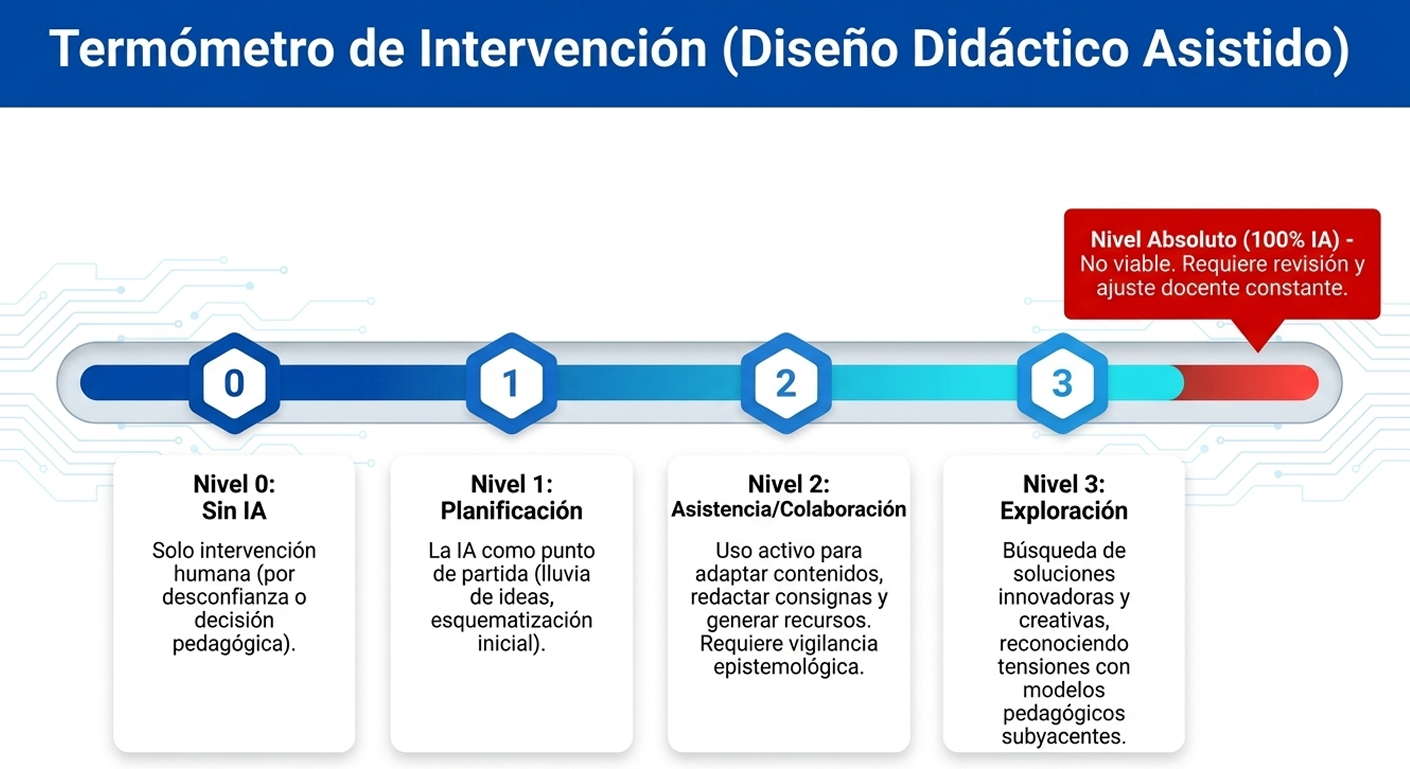 Termómetro de Intervención (Diseño Didáctico Asistido)

Nivel Absoluto (100% IA) - No viable. Requiere revisión y ajuste docente constante.

0

1

2

3

Nivel 0:
Sin IA

Solo intervención humana (por desconfianza o decisión pedagógica).

Nivel 1:
Planificación

La IA como punto de partida (lluvia de ideas, esquematización inicial).

Nivel 2:
Asistencia/Colaboración

Uso activo para adaptar contenidos, redactar consignas y generar recursos. Requiere vigilancia epistemológica.

Nivel 3:
Exploración

Búsqueda de soluciones innovadoras y creativas, reconociendo tensiones con modelos pedagógicos subyacentes.